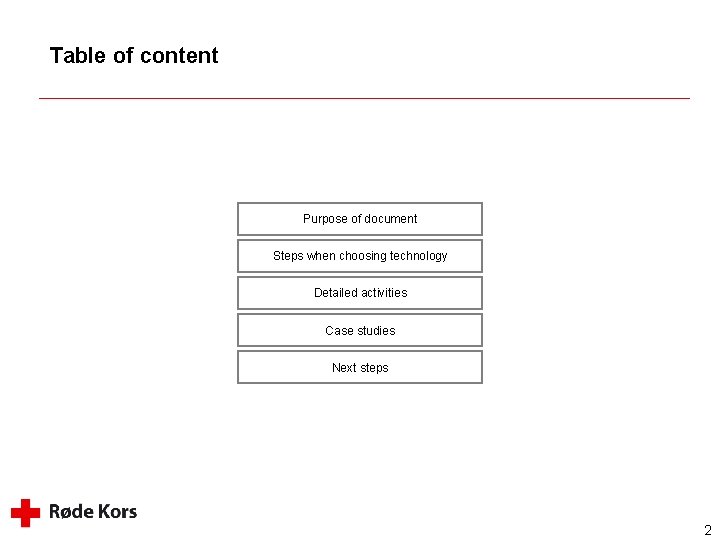 Table of content

Purpose of document

Steps when choosing technology

Detailed activities

Case studies

Next steps

Røde Kors

2